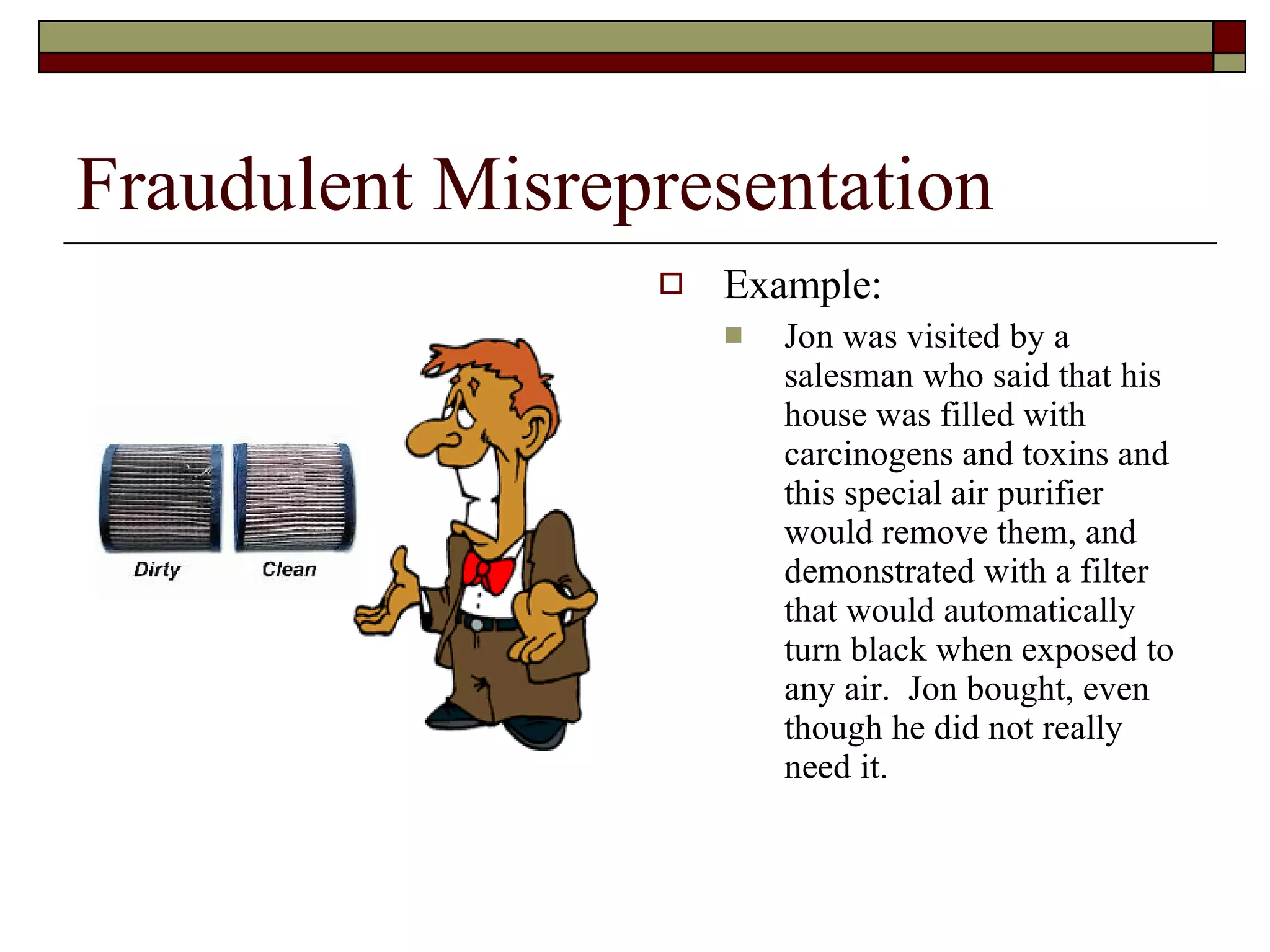 Fraudulent Misrepresentation

Dirty Clean

Example:

Jon was visited by a salesman who said that his house was filled with carcinogens and toxins and this special air purifier would remove them, and demonstrated with a filter that would automatically turn black when exposed to any air. Jon bought, even though he did not really need it.